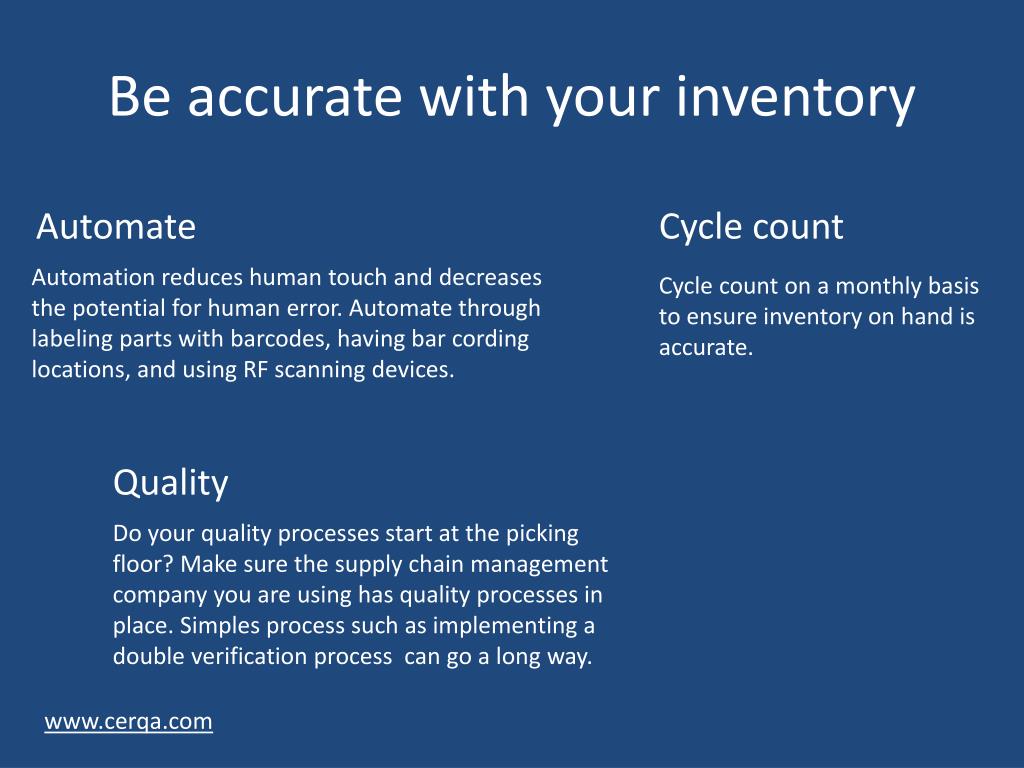 Be accurate with your inventory

Automate

Automation reduces human touch and decreases the potential for human error. Automate through labeling parts with barcodes, having bar cording locations, and using RF scanning devices.

Cycle count

Cycle count on a monthly basis to ensure inventory on hand is accurate.

Quality

Do your quality processes start at the picking floor? Make sure the supply chain management company you are using has quality processes in place. Simples process such as implementing a double verification process  can go a long way.

www.cerqa.com